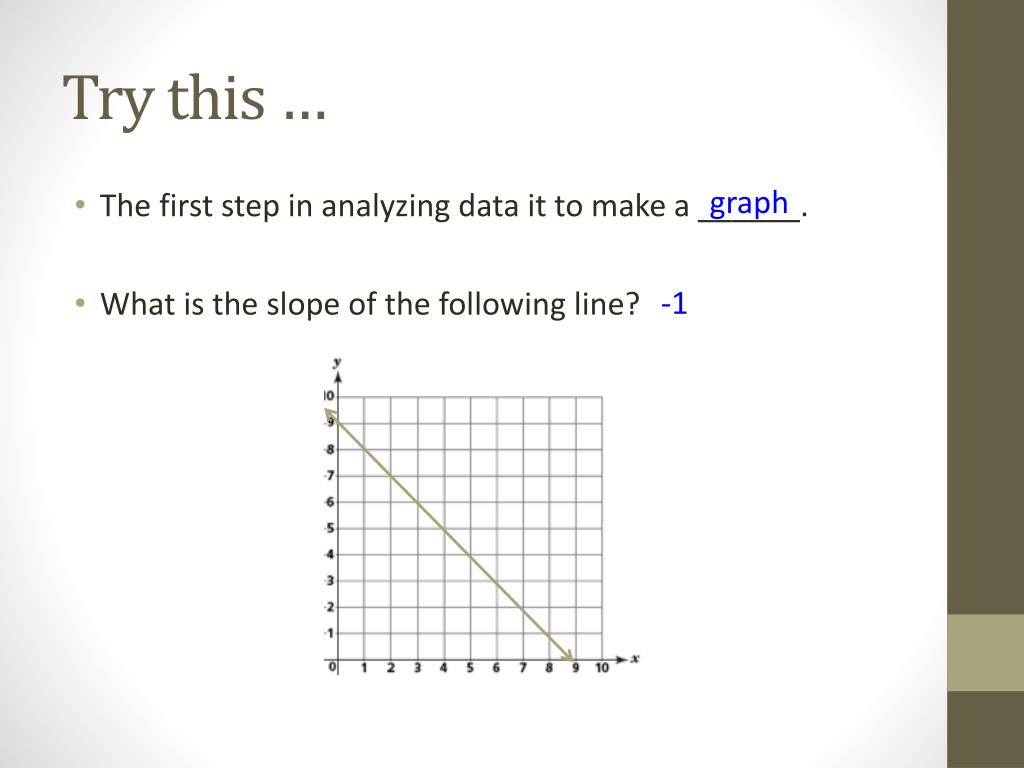 Try this …

• The first step in analyzing data it to make a graph.

• What is the slope of the following line? -1

y
10
9
8
7
6
5
4
3
2
1
0 1 2 3 4 5 6 7 8 9 10 x